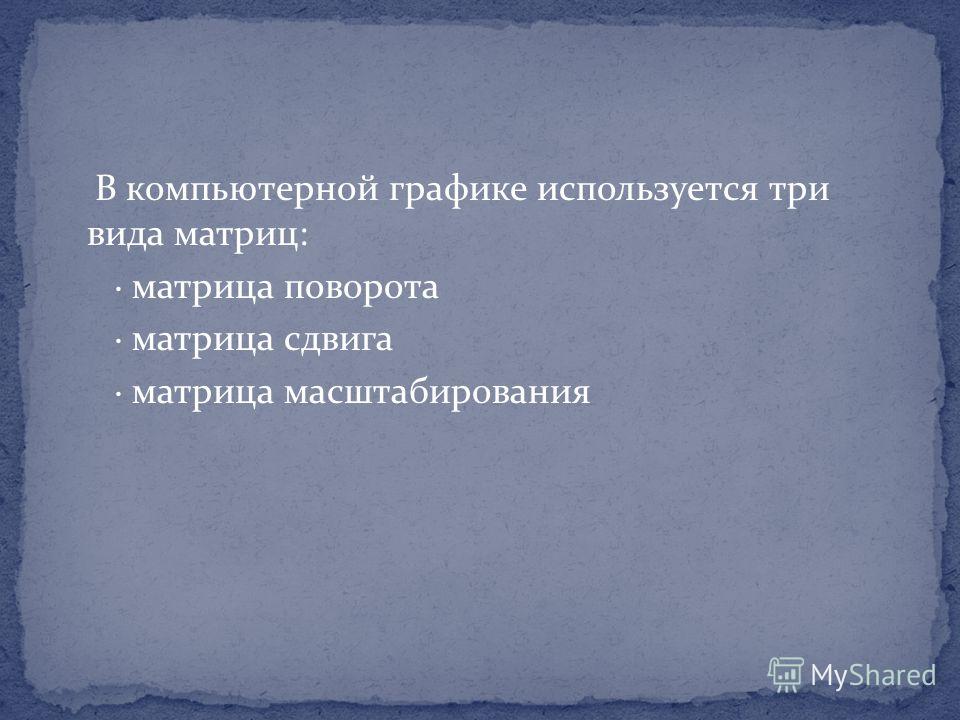 В компьютерной графике используется три вида матриц:

· матрица поворота

· матрица сдвига

· матрица масштабирования

MyShared